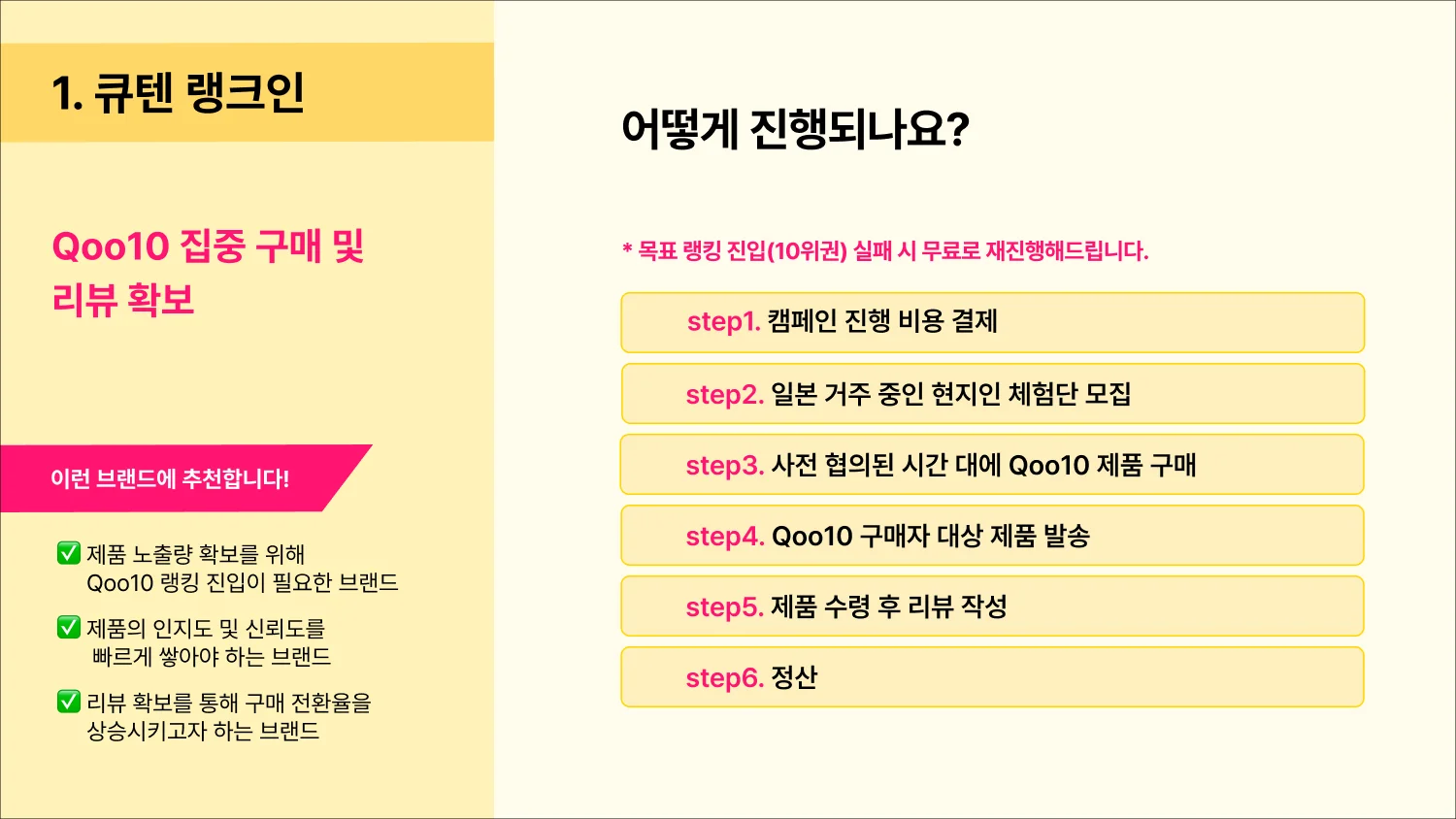 1. 큐텐 랭크인

Qoo10 집중 구매 및 리뷰 확보

이런 브랜드에 추천합니다!

✅ 제품 노출량 확보를 위해 Qoo10 랭킹 진입이 필요한 브랜드

✅ 제품의 인지도 및 신뢰도를 빠르게 쌓아야 하는 브랜드

✅ 리뷰 확보를 통해 구매 전환율을 상승시키고자 하는 브랜드

어떻게 진행되나요?

* 목표 랭킹 진입(10위권) 실패 시 무료로 재진행해드립니다.

step1. 캠페인 진행 비용 결제

step2. 일본 거주 중인 현지인 체험단 모집

step3. 사전 협의된 시간 대에 Qoo10 제품 구매

step4. Qoo10 구매자 대상 제품 발송

step5. 제품 수령 후 리뷰 작성

step6. 정산